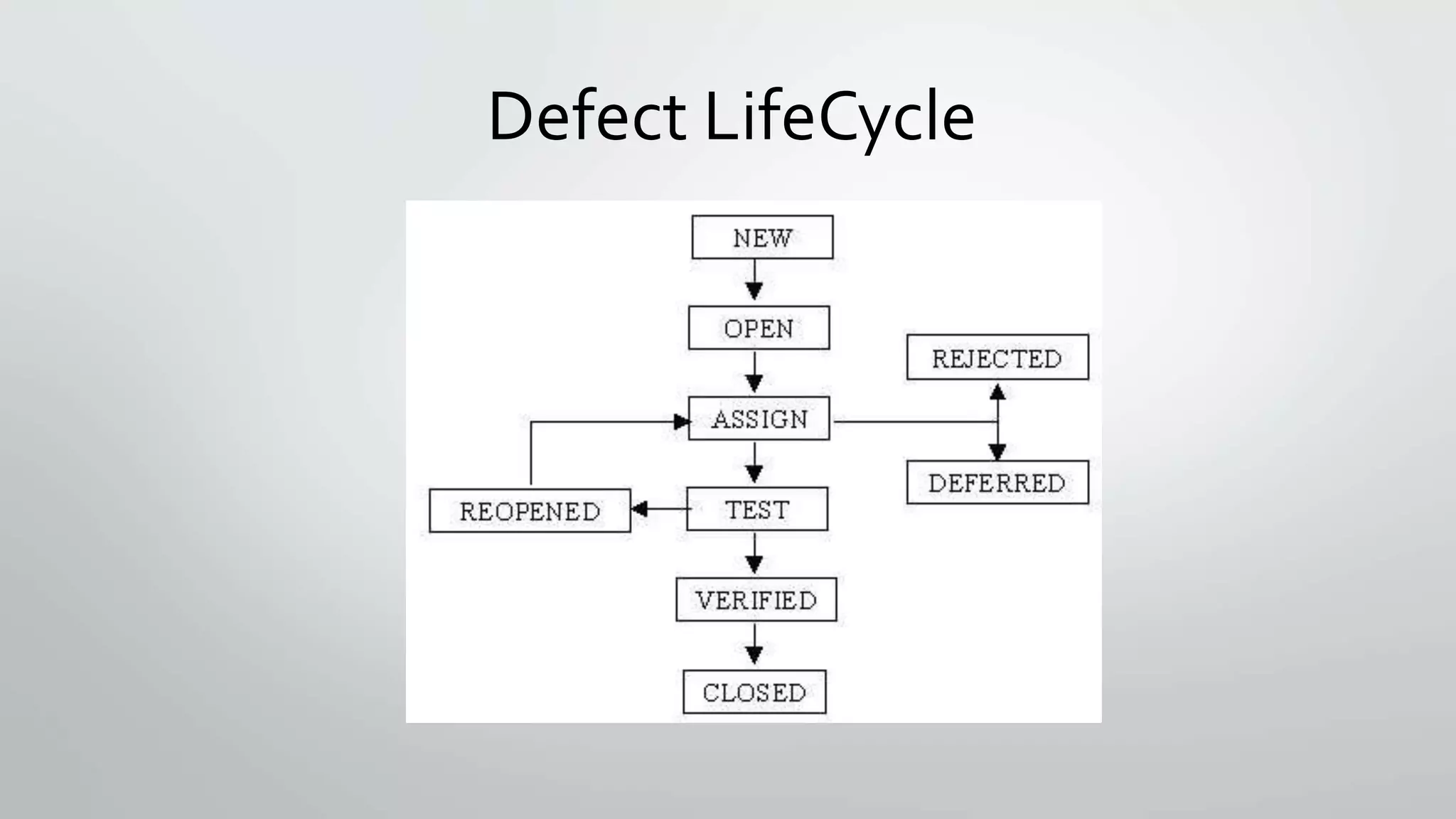 Defect LifeCycle

NEW

OPEN

REJECTED

ASSIGN

DEFERRED

REOPENED

TEST

VERIFIED

CLOSED